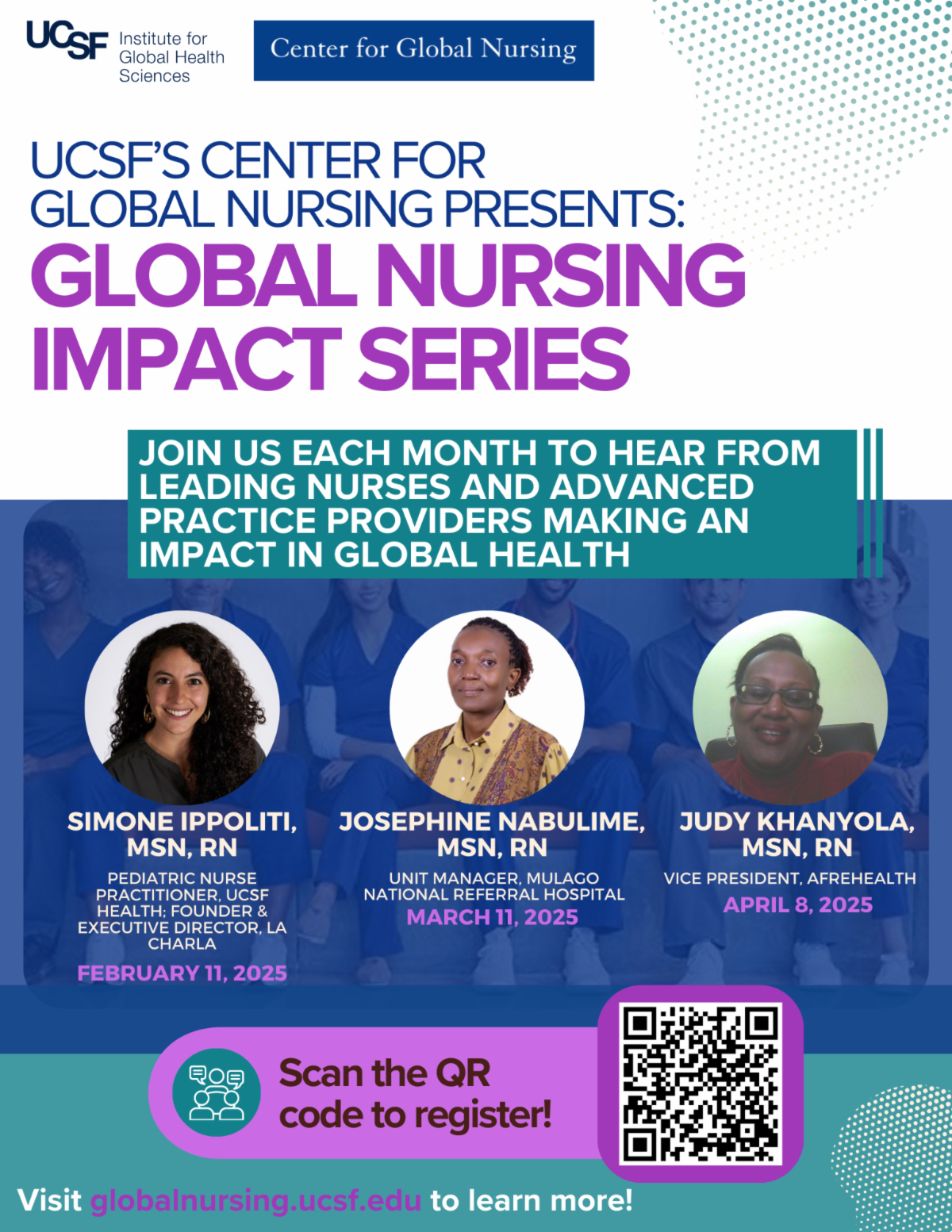 UCSF Institute for Global Health Sciences

Center for Global Nursing

UCSF'S CENTER FOR GLOBAL NURSING PRESENTS:

GLOBAL NURSING IMPACT SERIES

JOIN US EACH MONTH TO HEAR FROM LEADING NURSES AND ADVANCED PRACTICE PROVIDERS MAKING AN IMPACT IN GLOBAL HEALTH

SIMONE IPPOLITI, MSN, RN

PEDIATRIC NURSE PRACTITIONER, UCSF HEALTH; FOUNDER & EXECUTIVE DIRECTOR, LA CHARLA

FEBRUARY 11, 2025

JOSEPHINE NABULIME, MSN, RN

UNIT MANAGER, MULAGO NATIONAL REFERRAL HOSPITAL

MARCH 11, 2025

JUDY KHANYOLA, MSN, RN

VICE PRESIDENT, AFREHEALTH

APRIL 8, 2025

Scan the QR code to register!

Visit globalnursing.ucsf.edu to learn more!